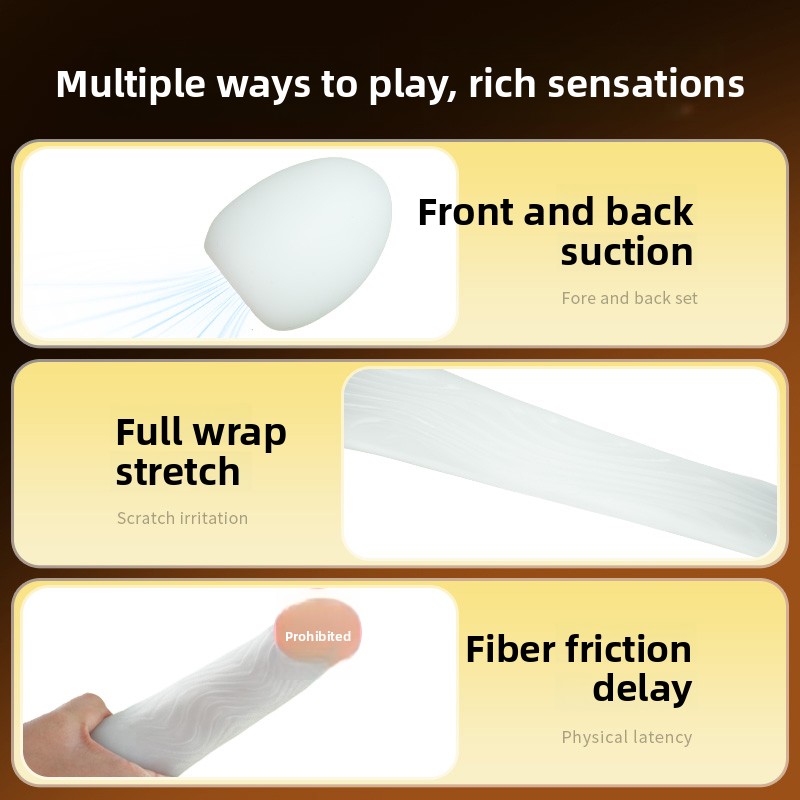 Multiple ways to play, rich sensations

Front and back suction

Fore and back set

Full wrap stretch

Scratch irritation

Prohibited

Fiber friction delay

Physical latency